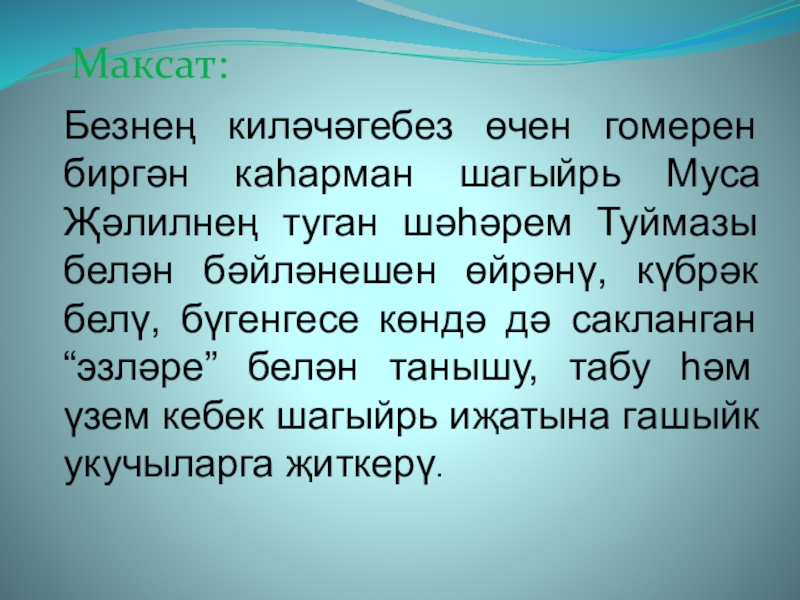 Максат:

Безнең киләчәгебез өчен гомерен биргән каһарман шагыйрь Муса Җәлилнең туган шәһәрем Туймазы белән бәйләнешен өйрәнү, күбрәк белү, бүгенгесе көндә дә сакланган “эзләре” белән танышу, табу һәм үзем кебек шагыйрь иҗатына гашыйк укучыларга җиткерү.